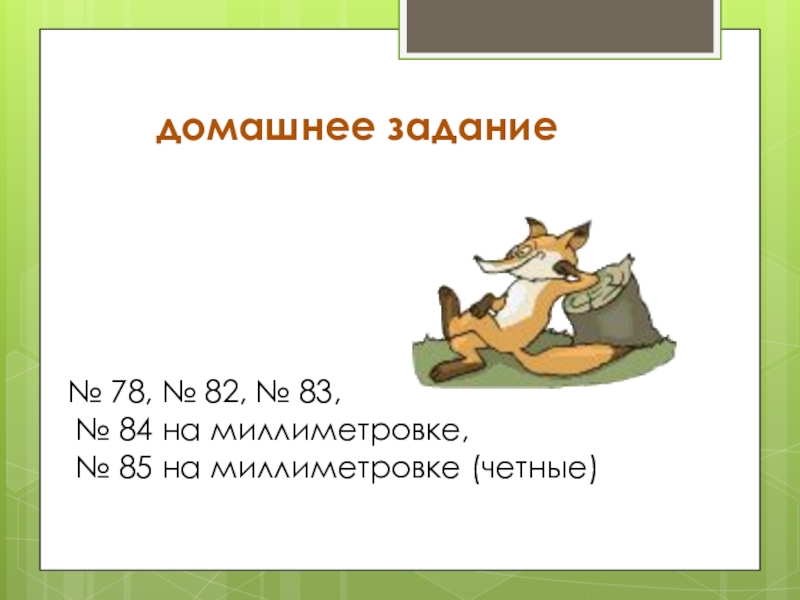 домашнее задание

№ 78, № 82, № 83,
№ 84 на миллиметровке,
№ 85 на миллиметровке (четные)